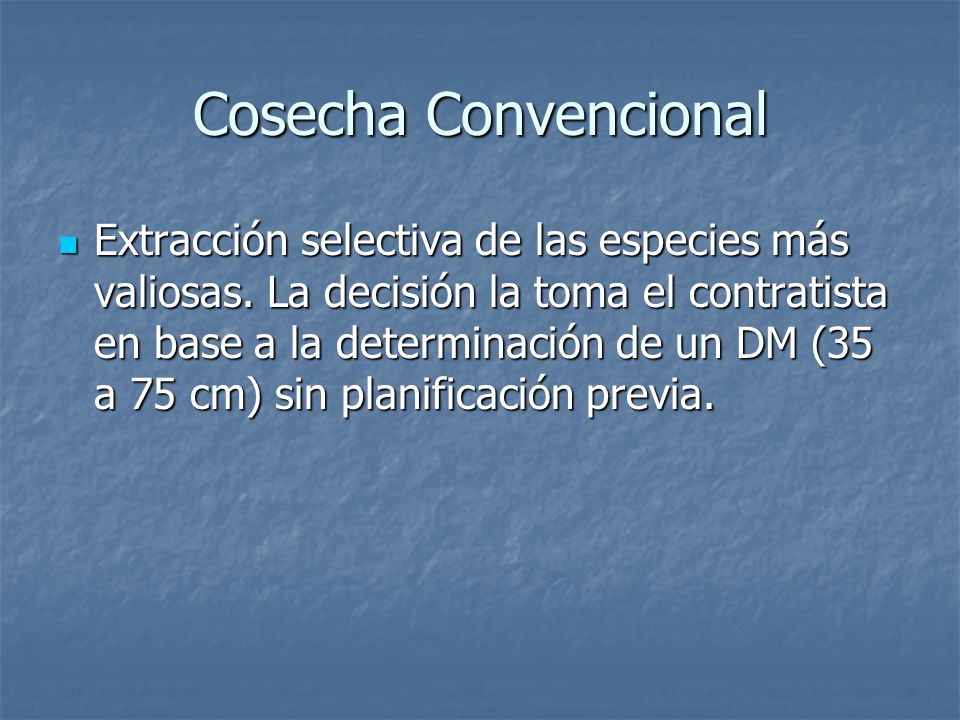 Cosecha Convencional

Extracción selectiva de las especies más valiosas. La decisión la toma el contratista en base a la determinación de un DM (35 a 75 cm) sin planificación previa.